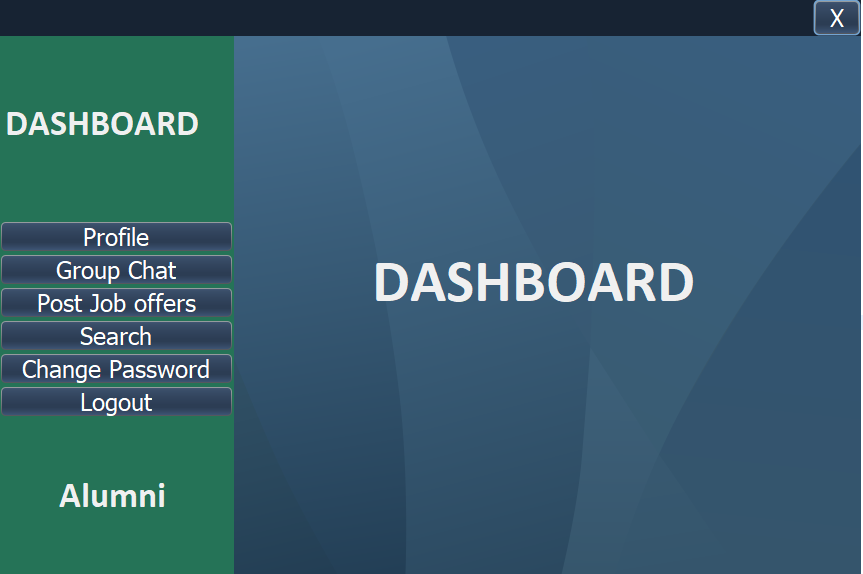 X

DASHBOARD

Profile
Group Chat
Post Job offers
Search
Change Password
Logout

Alumni

DASHBOARD